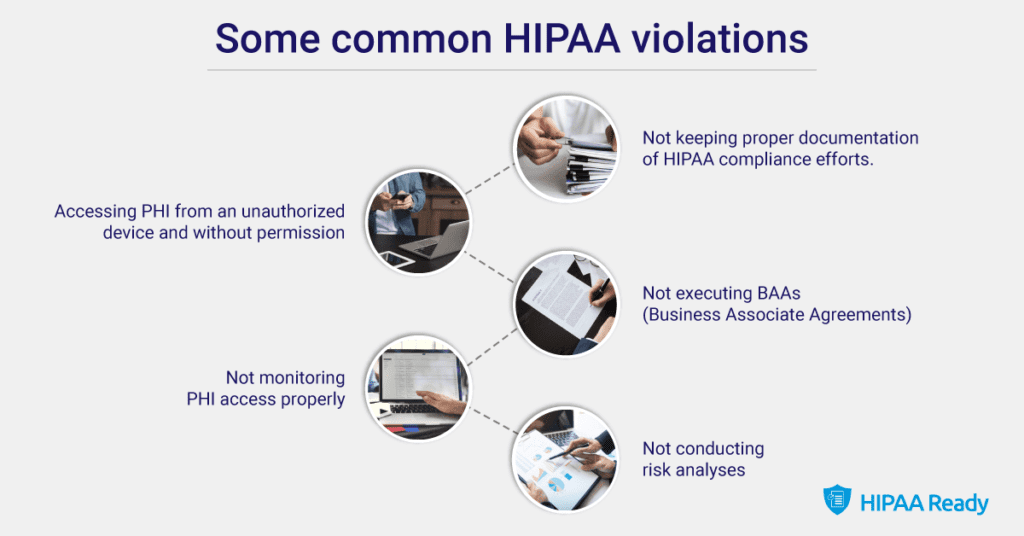 Some common HIPAA violations

Not keeping proper documentation of HIPAA compliance efforts.

Accessing PHI from an unauthorized device and without permission

Not executing BAAs (Business Associate Agreements)

Not monitoring PHI access properly

Not conducting risk analyses

HIPAA Ready